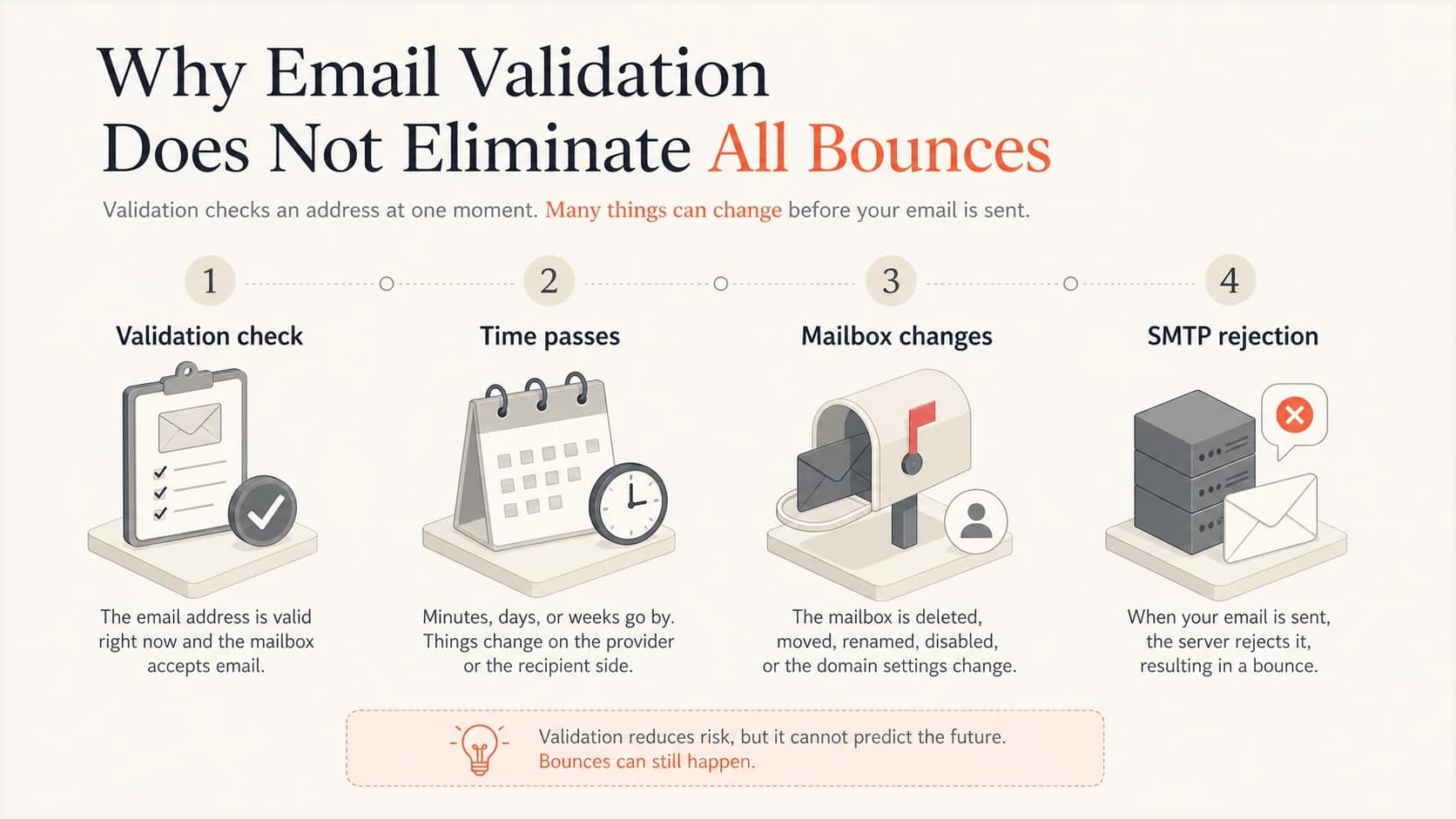 Why Email Validation Does Not Eliminate All Bounces

Validation checks an address at one moment. Many things can change before your email is sent.

1

Validation check

The email address is valid right now and the mailbox accepts email.

2

Time passes

Minutes, days, or weeks go by. Things change on the provider or the recipient side.

3

Mailbox changes

The mailbox is deleted, moved, renamed, disabled, or the domain settings change.

4

SMTP rejection

When your email is sent, the server rejects it, resulting in a bounce.

Validation reduces risk, but it cannot predict the future. Bounces can still happen.